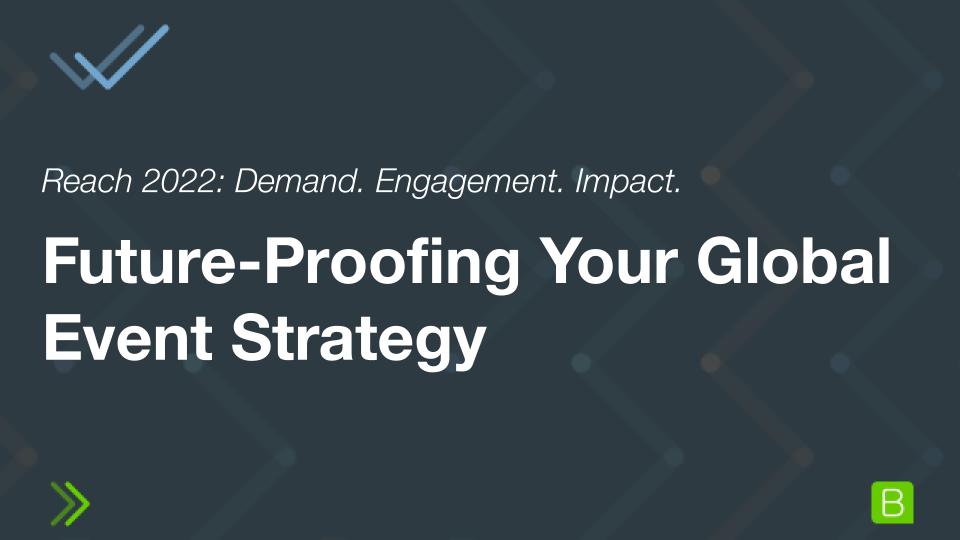 Reach 2022: Demand. Engagement. Impact.

Future-Proofing Your Global Event Strategy

B